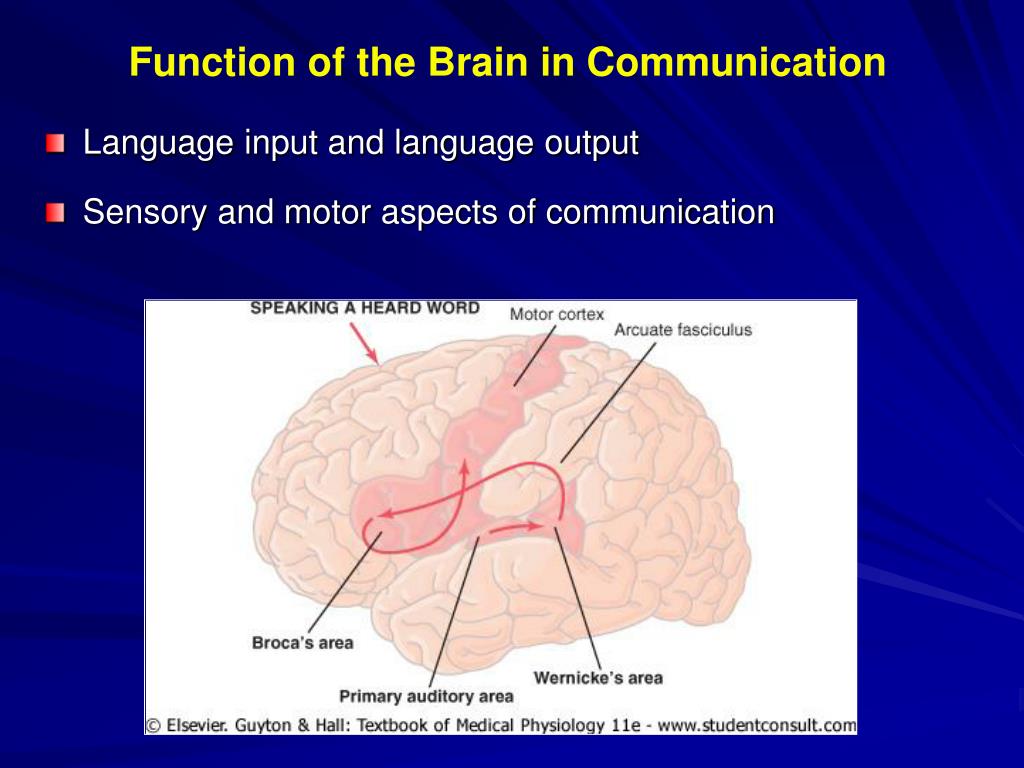 Function of the Brain in Communication

Language input and language output

Sensory and motor aspects of communication

SPEAKING A HEARD WORD

Motor cortex

Arcuate fasciculus

Broca's area

Primary auditory area

Wernicke's area

© Elsevier. Guyton & Hall: Textbook of Medical Physiology 11e - www.studentconsult.com